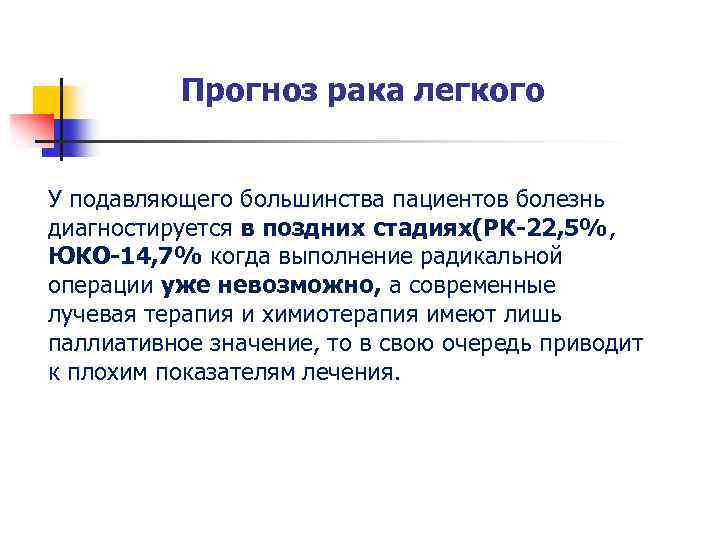 Прогноз рака легкого

У подавляющего большинства пациентов болезнь диагностируется в поздних стадиях(РК-22,5%, ЮКО-14,7% когда выполнение радикальной операции уже невозможно, а современные лучевая терапия и химиотерапия имеют лишь паллиативное значение, то в свою очередь приводит к плохим показателям лечения.